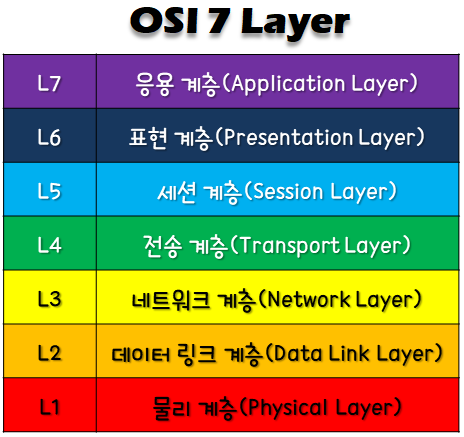 OSI 7 Layer

| L7 | 응용 계층(Application Layer) |
|---|---|
| L6 | 표현 계층(Presentation Layer) |
| L5 | 세션 계층(Session Layer) |
| L4 | 전송 계층(Transport Layer) |
| L3 | 네트워크 계층(Network Layer) |
| L2 | 데이터 링크 계층(Data Link Layer) |
| L1 | 물리 계층(Physical Layer) |